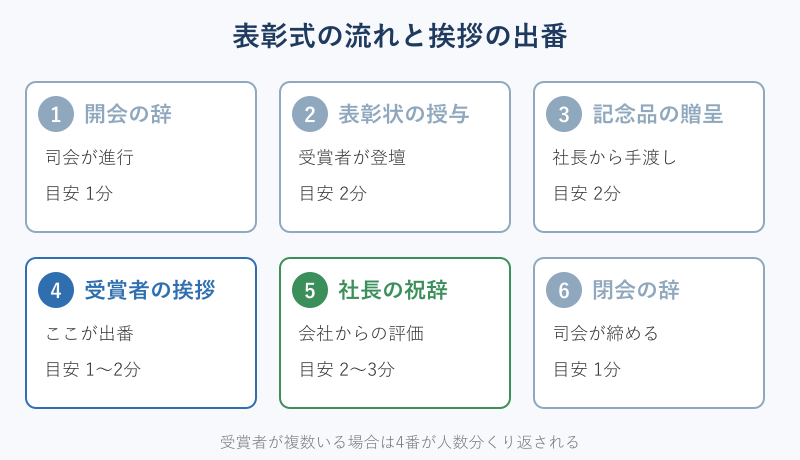 表彰式の流れと挨拶の出番

1 開会の辞
司会が進行
目安 1分

2 表彰状の授与
受賞者が登壇
目安 2分

3 記念品の贈呈
社長から手渡し
目安 2分

4 受賞者の挨拶
ここが出番
目安 1〜2分

5 社長の祝辞
会社からの評価
目安 2〜3分

6 閉会の辞
司会が締める
目安 1分

受賞者が複数いる場合は4番が人数分くり返される